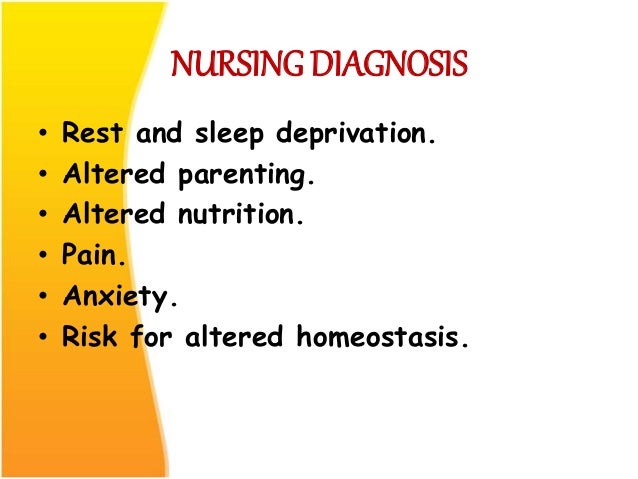 NURSING DIAGNOSIS

• Rest and sleep deprivation.
• Altered parenting.
• Altered nutrition.
• Pain.
• Anxiety.
• Risk for altered homeostasis.